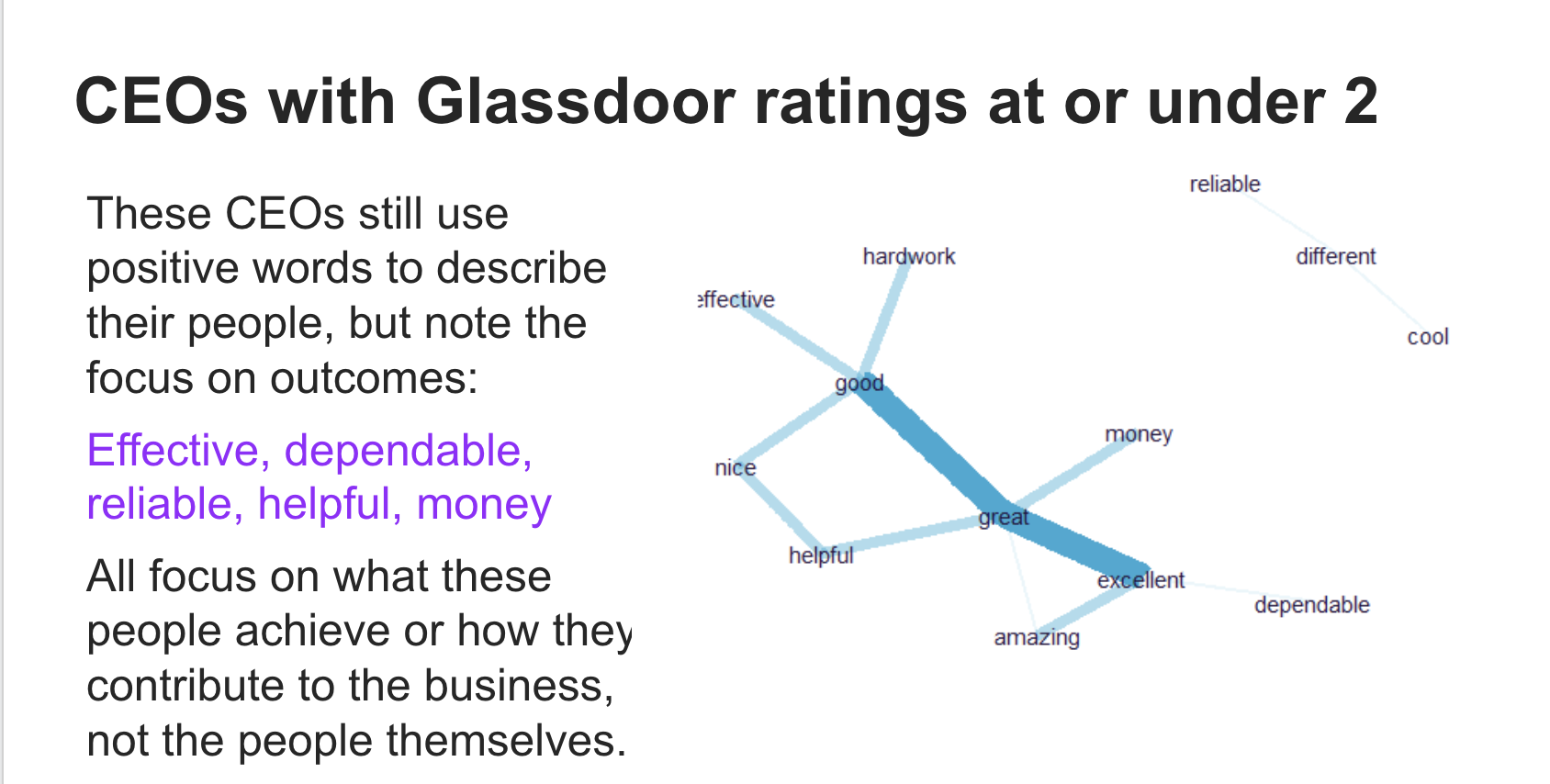 CEOs with Glassdoor ratings at or under 2

These CEOs still use positive words to describe their people, but note the focus on outcomes:

Effective, dependable, reliable, helpful, money

All focus on what these people achieve or how they contribute to the business, not the people themselves.

reliable
hardwork
different
effective
cool
good
money
nice
great
helpful
excellent
dependable
amazing